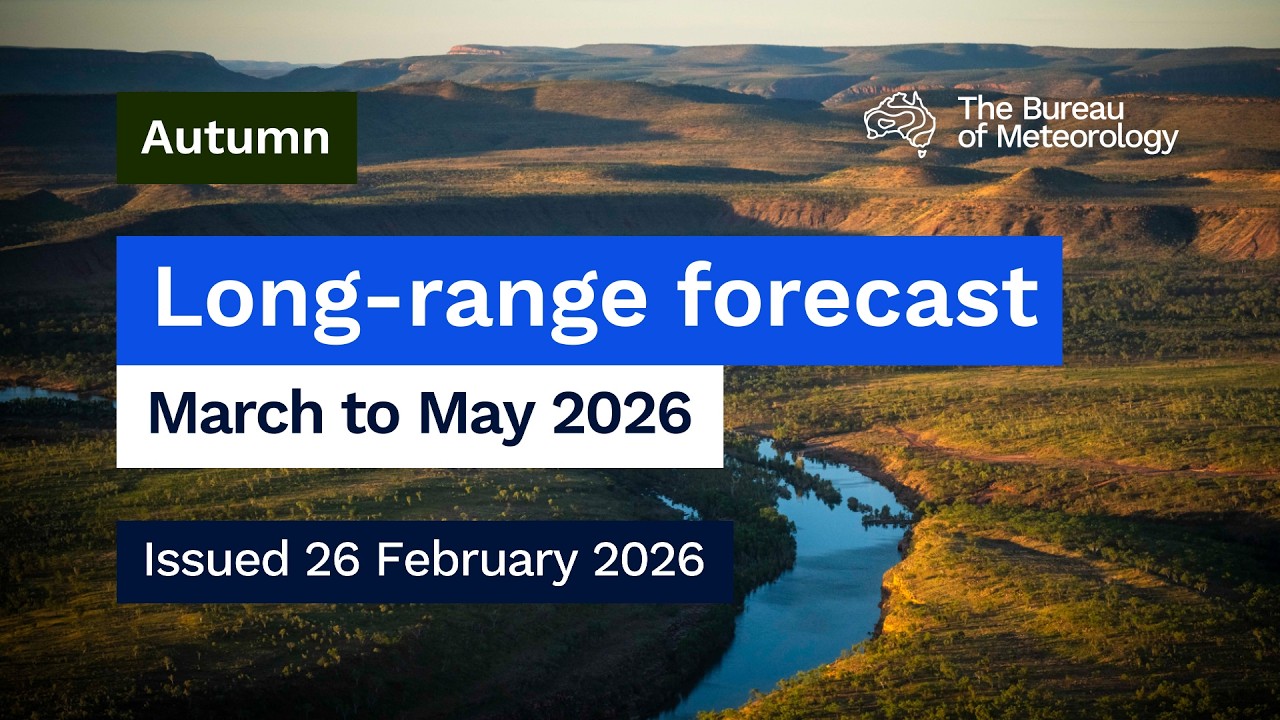 Autumn

The Bureau of Meteorology

Long-range forecast

March to May 2026

Issued 26 February 2026